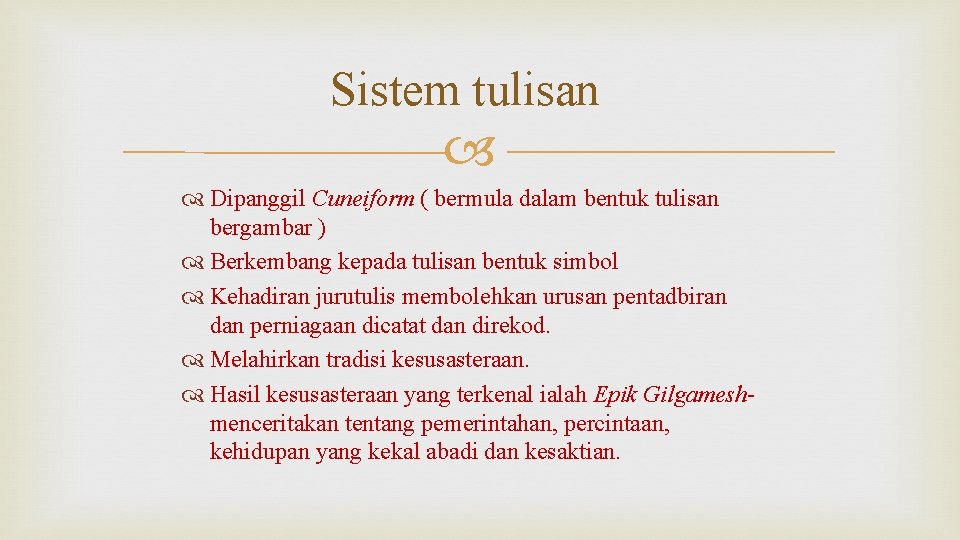 Sistem tulisan

Dipanggil Cuneiform ( bermula dalam bentuk tulisan bergambar )
Berkembang kepada tulisan bentuk simbol
Kehadiran jurutulis membolehkan urusan pentadbiran dan perniagaan dicatat dan direkod.
Melahirkan tradisi kesusasteraan.
Hasil kesusasteraan yang terkenal ialah Epik Gilgamesh- menceritakan tentang pemerintahan, percintaan, kehidupan yang kekal abadi dan kesaktian.